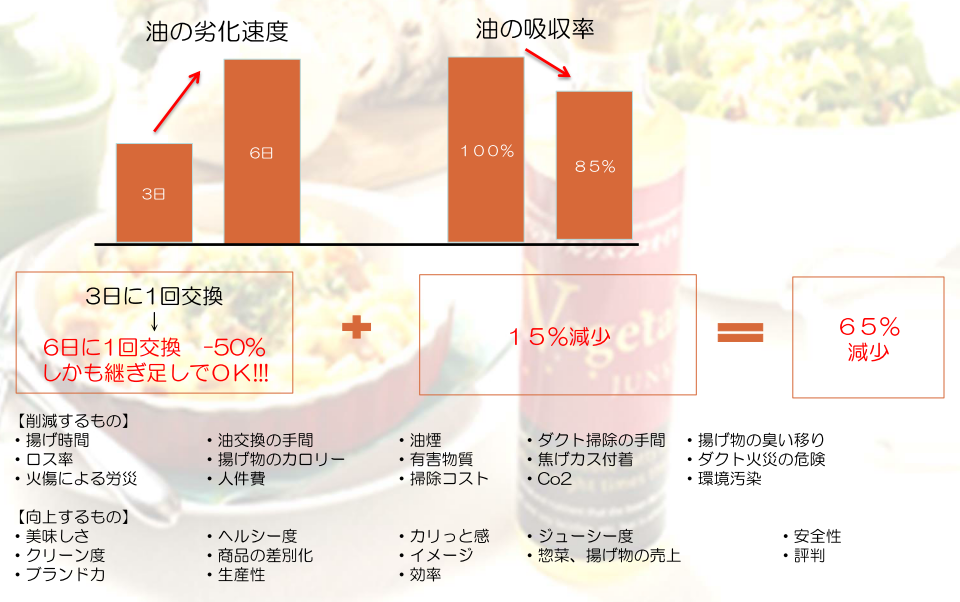 油の劣化速度

3日

6日

油の吸収率

100%

85%

3日に1回交換
↓
6日に1回交換　-50%
しかも継ぎ足しでOK!!!

+

15%減少

=

65%
減少

【削減するもの】
・揚げ時間
・ロス率
・火傷による労災

・油交換の手間
・揚げ物のカロリー
・人件費

・油煙
・有害物質
・掃除コスト

・ダクト掃除の手間
・焦げカス付着
・Co2

・揚げ物の臭い移り
・ダクト火災の危険
・環境汚染

【向上するもの】
・美味しさ
・クリーン度
・ブランド力

・ヘルシー度
・商品の差別化
・生産性

・カリっと感
・イメージ
・効率

・ジューシー度
・惣菜、揚げ物の売上

・安全性
・評判